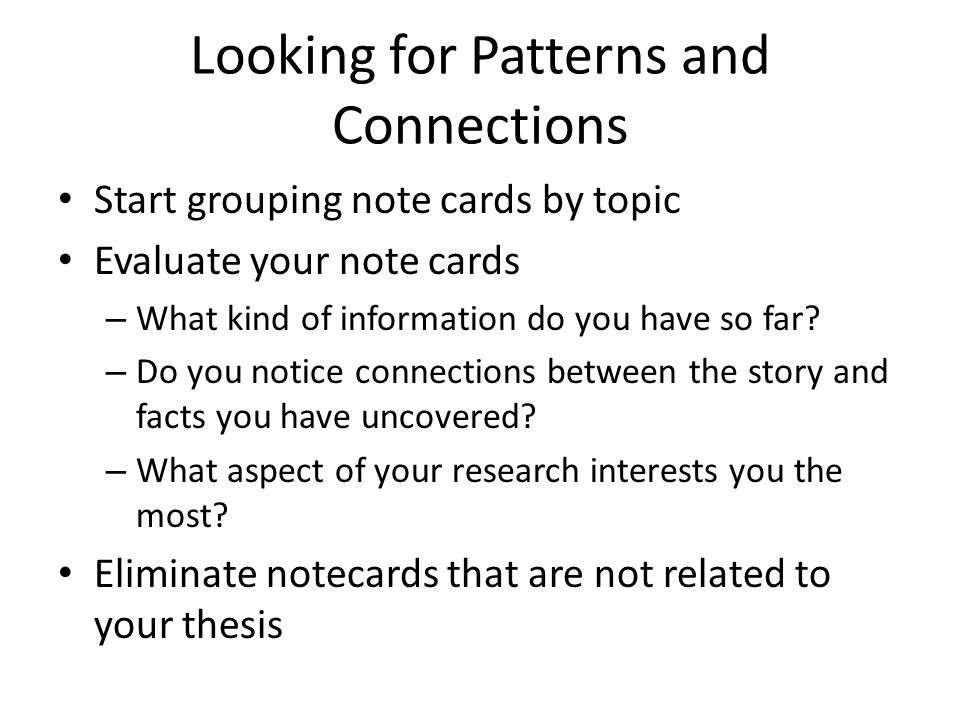 Looking for Patterns and Connections

• Start grouping note cards by topic
• Evaluate your note cards
  – What kind of information do you have so far?
  – Do you notice connections between the story and facts you have uncovered?
  – What aspect of your research interests you the most?
• Eliminate notecards that are not related to your thesis